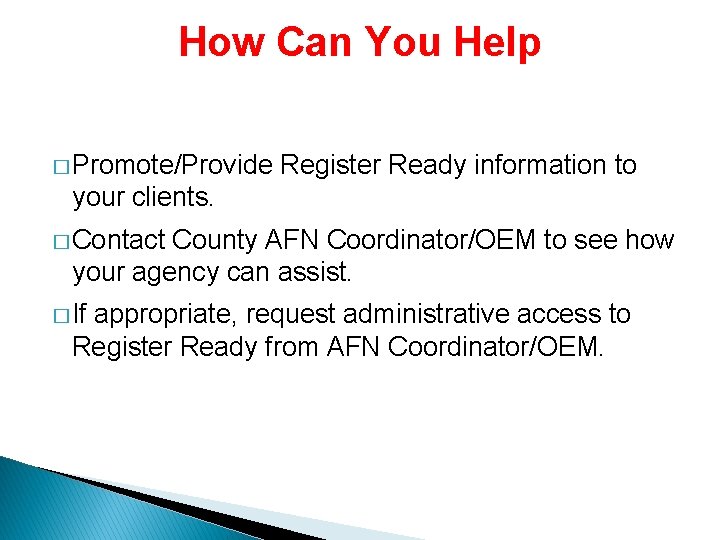 How Can You Help

□ Promote/Provide Register Ready information to your clients.

□ Contact County AFN Coordinator/OEM to see how your agency can assist.

□ If appropriate, request administrative access to Register Ready from AFN Coordinator/OEM.